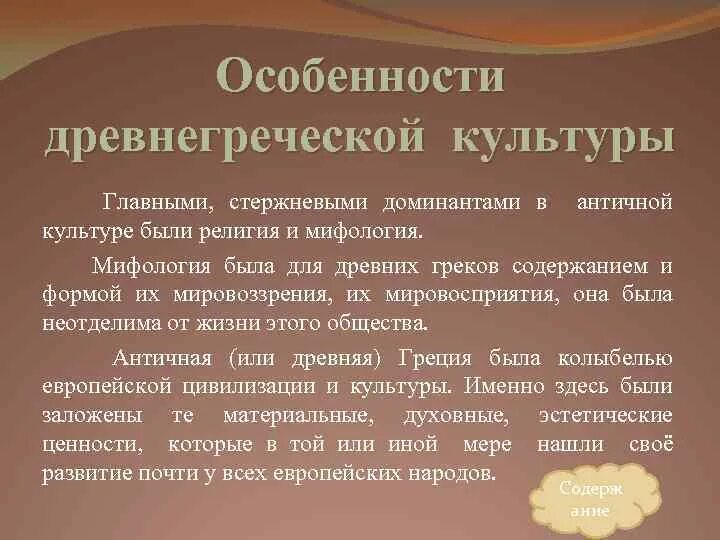 Особенности древнегреческой культуры

Главными, стержневыми доминантами в античной культуре были религия и мифология.

Мифология была для древних греков содержанием и формой их мировоззрения, их мировосприятия, она была неотделима от жизни этого общества.

Античная (или древняя) Греция была колыбелью европейской цивилизации и культуры. Именно здесь были заложены те материальные, духовные, эстетические ценности, которые в той или иной мере нашли своё развитие почти у всех европейских народов.

Содерж ание